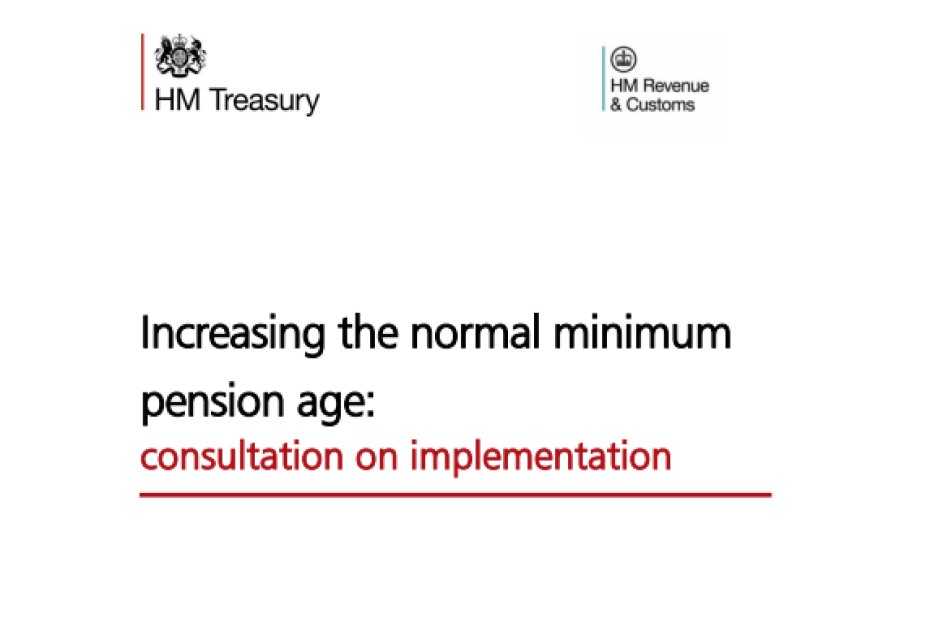 HM Treasury

HM Revenue & Customs

Increasing the normal minimum pension age:

consultation on implementation